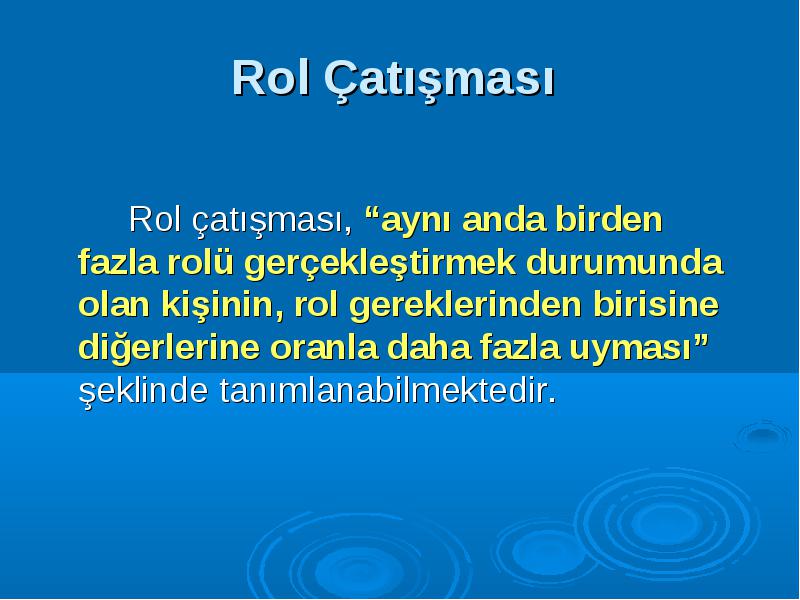 Rol Çatışması

Rol çatışması, “aynı anda birden fazla rolü gerçekleştirmek durumunda olan kişinin, rol gereklerinden birisine diğerlerine oranla daha fazla uyması” şeklinde tanımlanabilmektedir.